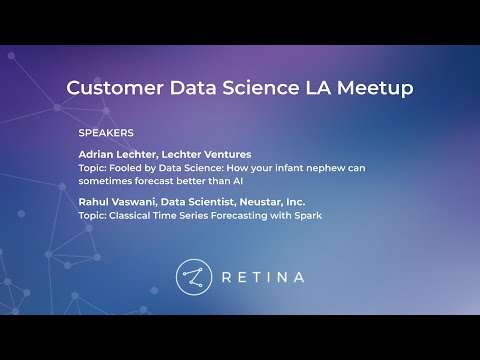 Customer Data Science LA Meetup

SPEAKERS

Adrian Lechter, Lechter Ventures
Topic: Fooled by Data Science: How your infant nephew can sometimes forecast better than AI

Rahul Vaswani, Data Scientist, Neustar, Inc.
Topic: Classical Time Series Forecasting with Spark

RETINA